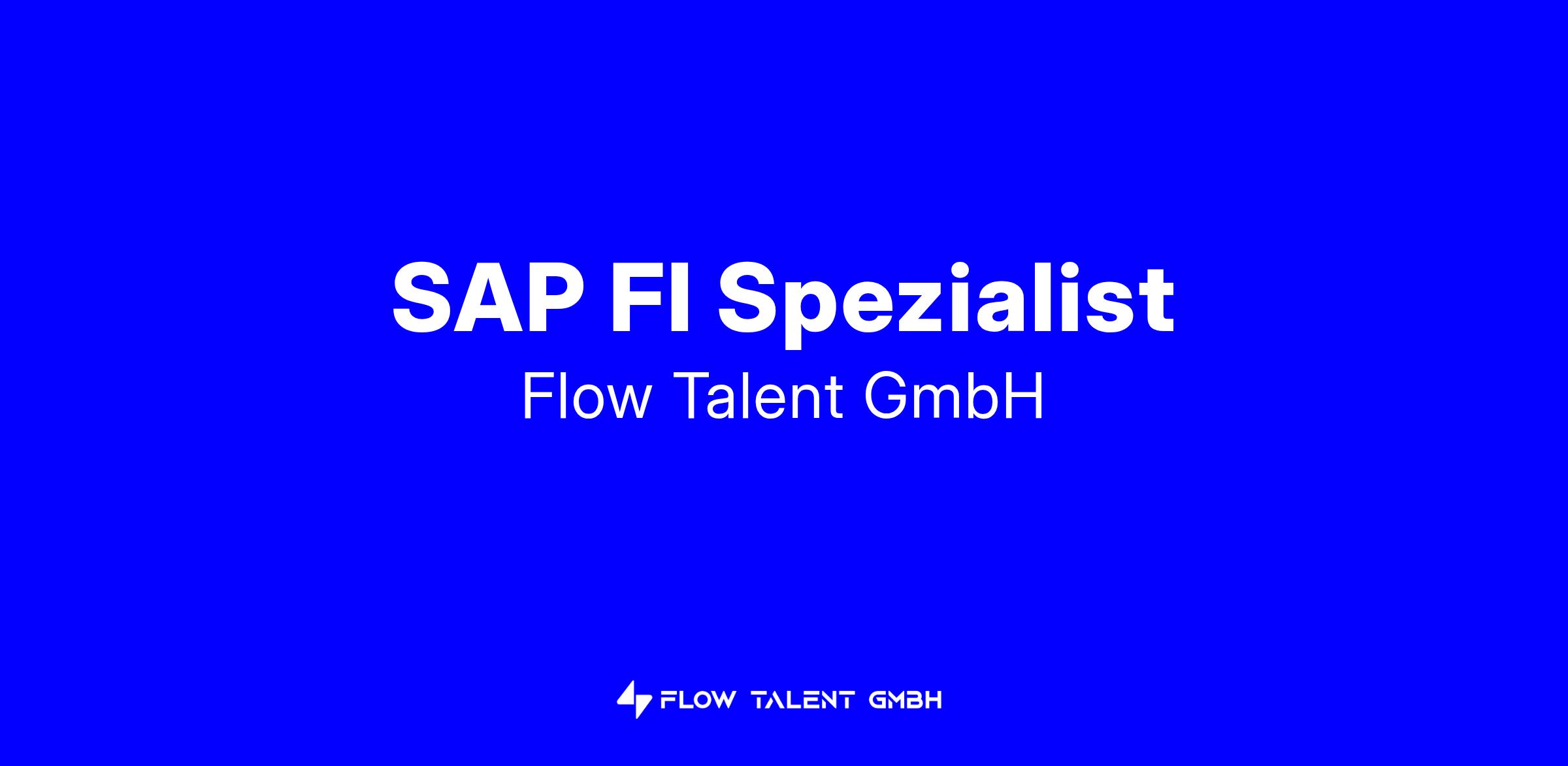 SAP FI Spezialist
Flow Talent GmbH

FLOW TALENT GMBH